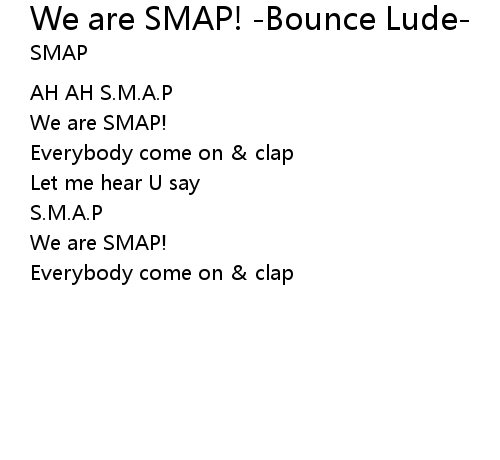 We are SMAP! -Bounce Lude-
SMAP

AH AH S.M.A.P
We are SMAP!
Everybody come on & clap
Let me hear U say
S.M.A.P
We are SMAP!
Everybody come on & clap